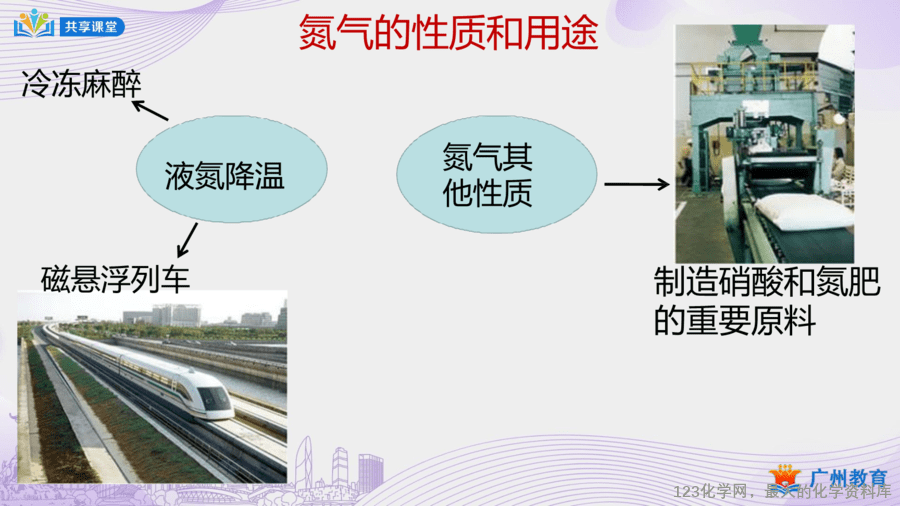 共享课堂

氮气的性质和用途

冷冻麻醉

液氮降温

磁悬浮列车

氮气其他性质

制造硝酸和氮肥的重要原料

广州教育

123化学网，最大的化学资料库